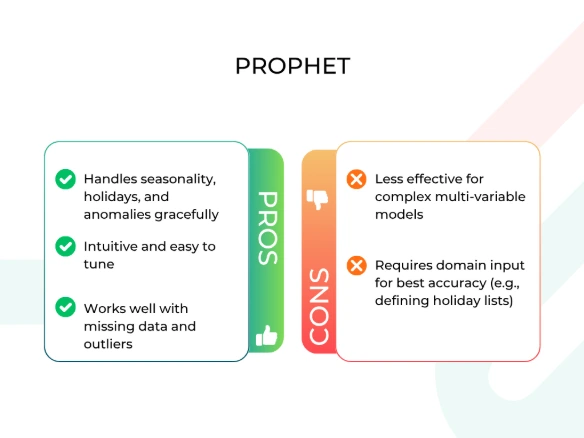 PROPHET

Handles seasonality, holidays, and anomalies gracefully

Intuitive and easy to tune

Works well with missing data and outliers

PROS

CONS

Less effective for complex multi-variable models

Requires domain input for best accuracy (e.g., defining holiday lists)